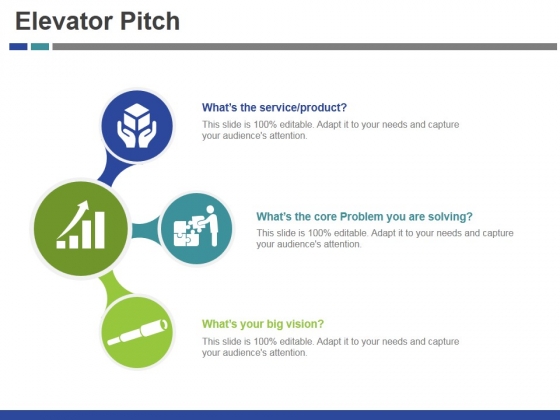 Elevator Pitch

What's the service/product?

This slide is 100% editable. Adapt it to your needs and capture your audience's attention.

What's the core Problem you are solving?

This slide is 100% editable. Adapt it to your needs and capture your audience's attention.

What's your big vision?

This slide is 100% editable. Adapt it to your needs and capture your audience's attention.